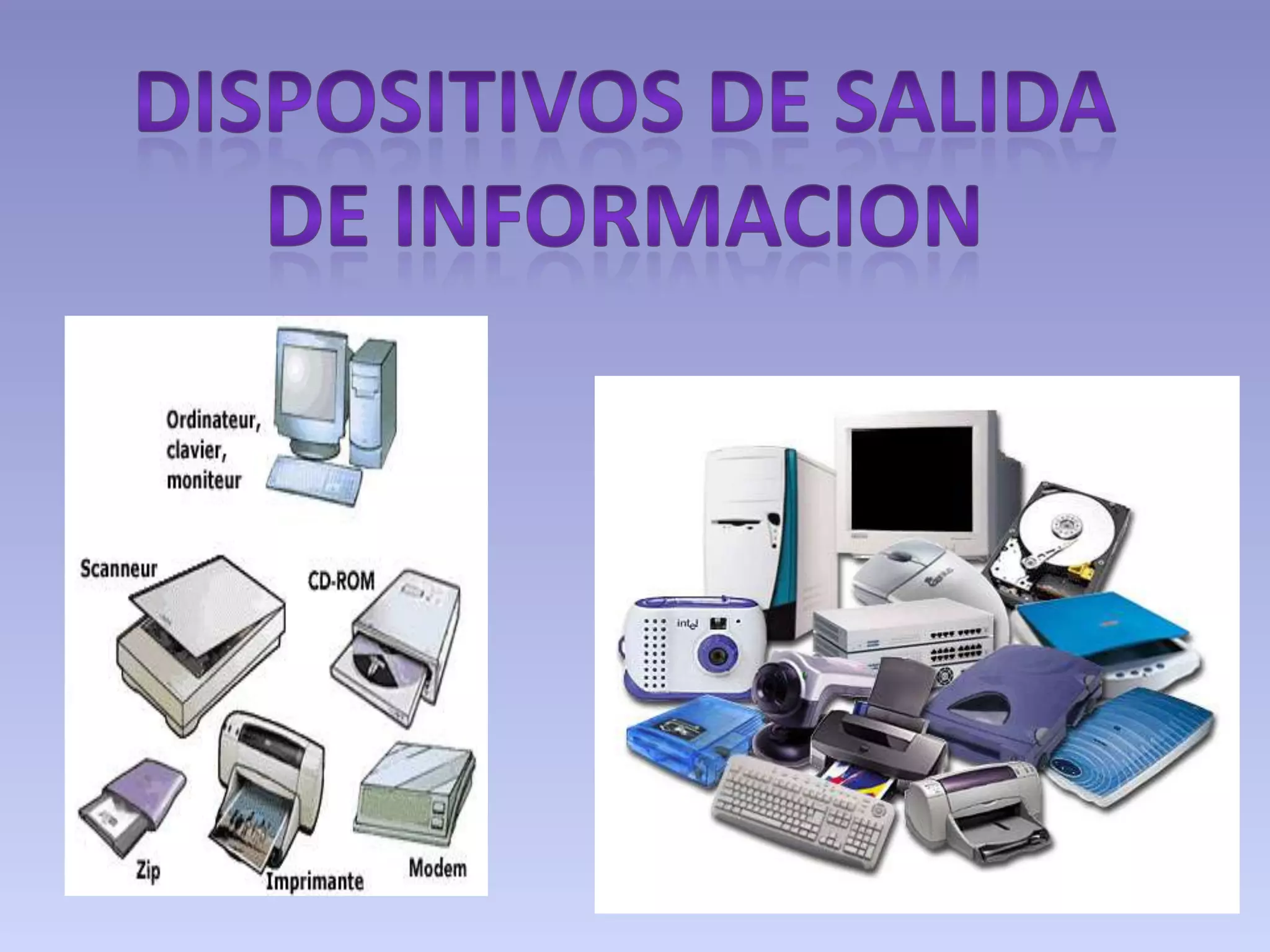 DISPOSITIVOS DE SALIDA DE INFORMACION

Ordinateur, clavier, moniteur

Scanneur

CD-ROM

Zip

Imprimante

Modem

intel